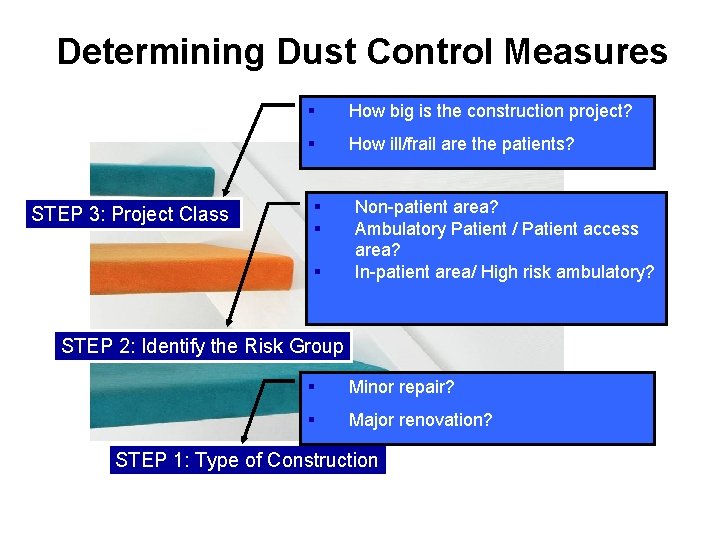 Determining Dust Control Measures

▪ How big is the construction project?

▪ How ill/frail are the patients?

STEP 3: Project Class

▪ Non-patient area?
▪ Ambulatory Patient / Patient access area?
▪ In-patient area/ High risk ambulatory?

STEP 2: Identify the Risk Group

▪ Minor repair?

▪ Major renovation?

STEP 1: Type of Construction